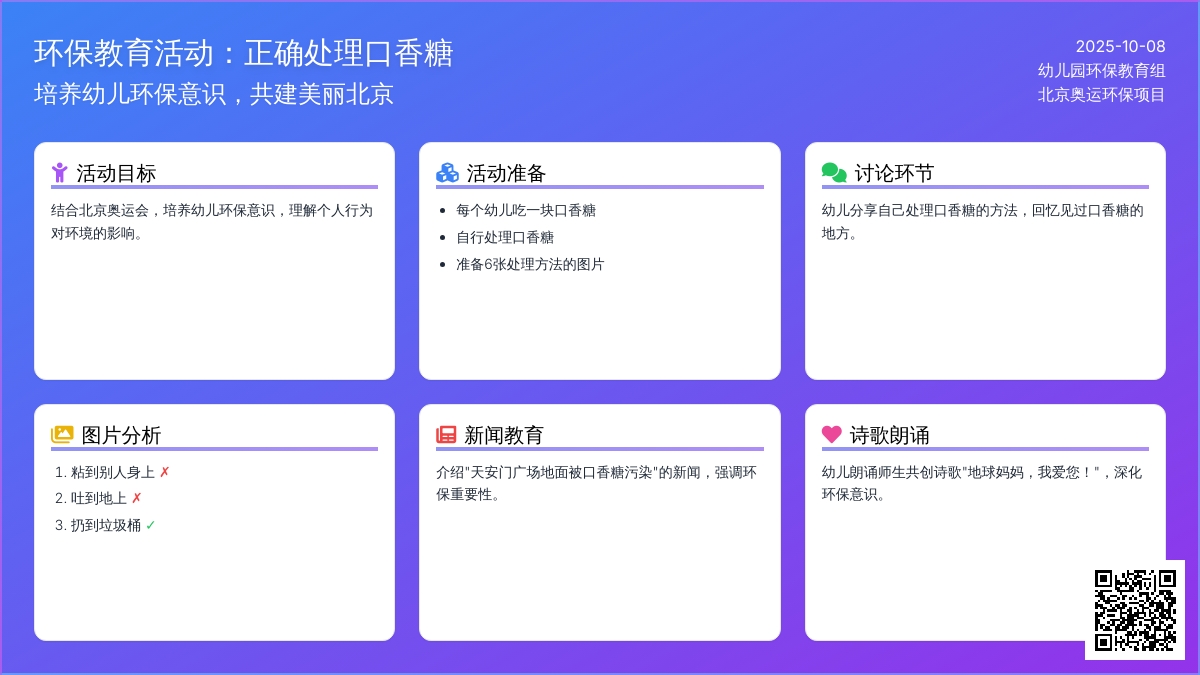 环保教育活动：正确处理口香糖
培养幼儿环保意识，共建美丽北京

2025-10-08
幼儿园环保教育组
北京奥运环保项目

活动目标
结合北京奥运会，培养幼儿环保意识，理解个人行为对环境的影响。

活动准备
- 每个幼儿吃一块口香糖
- 自行处理口香糖
- 准备6张处理方法的图片

讨论环节
幼儿分享自己处理口香糖的方法，回忆见过口香糖的地方。

图片分析
1. 粘到别人身上 ✗
2. 吐到地上 ✗
3. 扔到垃圾桶 ✓

新闻教育
介绍"天安门广场地面被口香糖污染"的新闻，强调环保重要性。

诗歌朗诵
幼儿朗诵师生共创诗歌"地球妈妈，我爱您！"，深化环保意识。